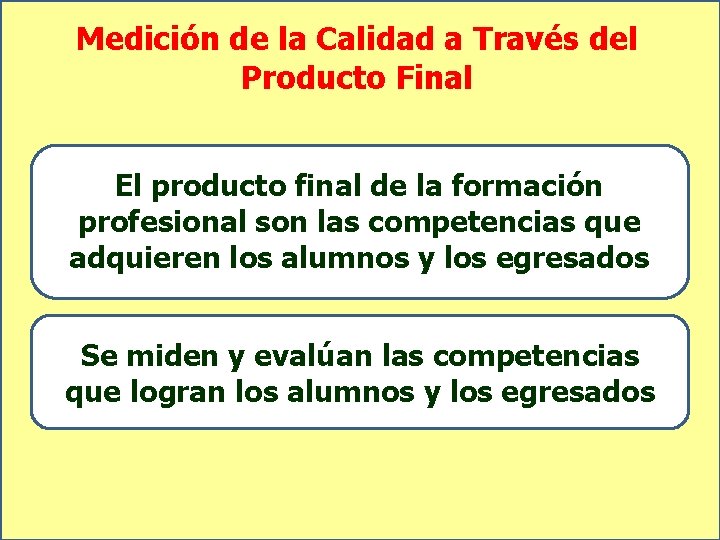 Medición de la Calidad a Través del Producto Final

El producto final de la formación profesional son las competencias que adquieren los alumnos y los egresados

Se miden y evalúan las competencias que logran los alumnos y los egresados